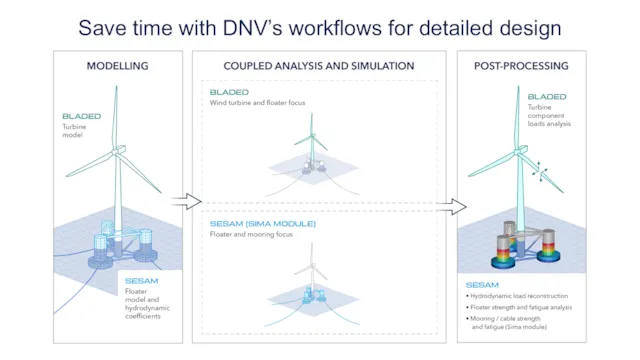 Save time with DNV's workflows for detailed design

MODELLING

BLADED
Turbine model

SESAM
Floater model and hydrodynamic coefficients

COUPLED ANALYSIS AND SIMULATION

BLADED
Wind turbine and floater focus

SESAM (SIMA MODULE)
Floater and mooring focus

POST-PROCESSING

BLADED
Turbine component loads analysis

SESAM
• Hydrodynamic load reconstruction
• Floater strength and fatigue analysis
• Mooring / cable strength and fatigue (Sima module)